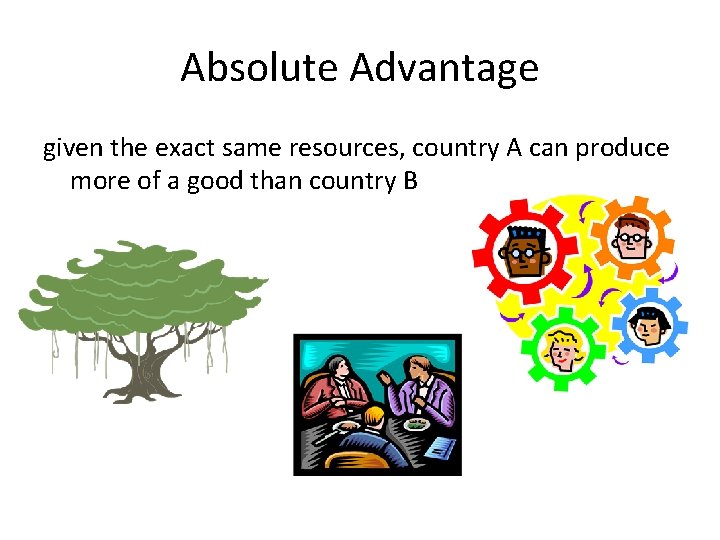 Absolute Advantage

given the exact same resources, country A can produce more of a good than country B